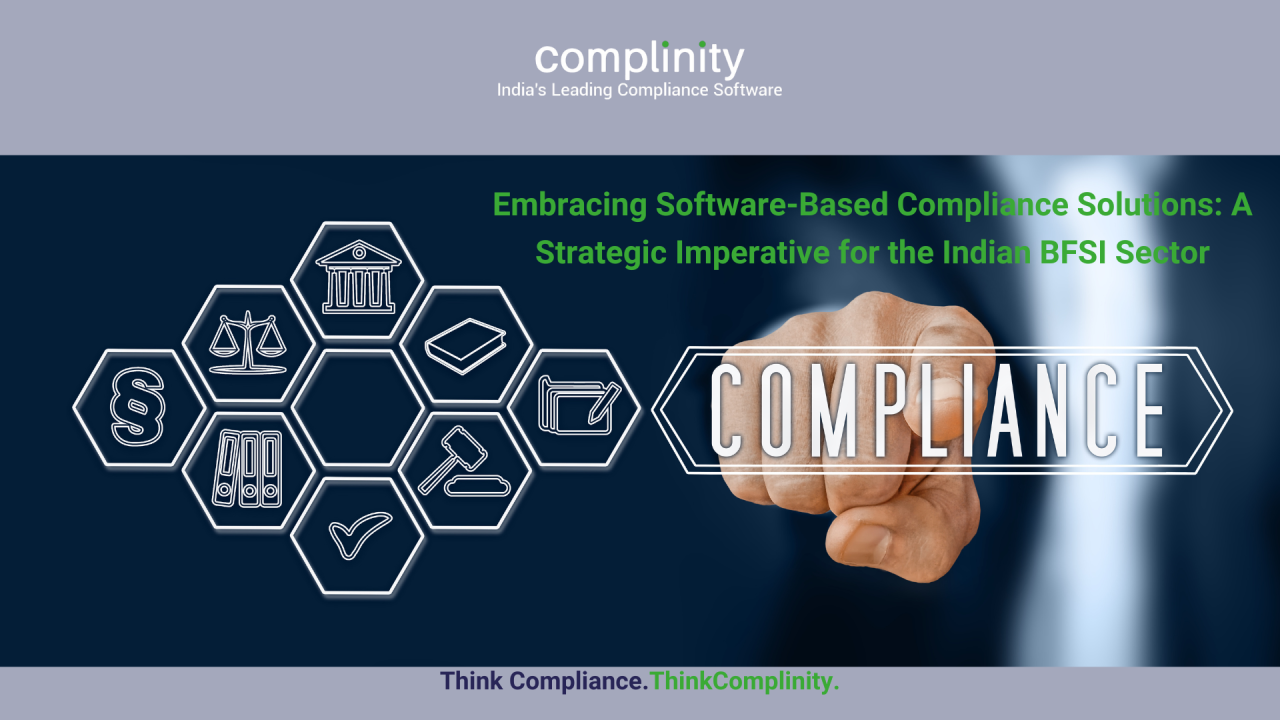 complinity
India's Leading Compliance Software

Embracing Software-Based Compliance Solutions: A Strategic Imperative for the Indian BFSI Sector

§

COMPLIANCE

Think Compliance.ThinkComplinity.